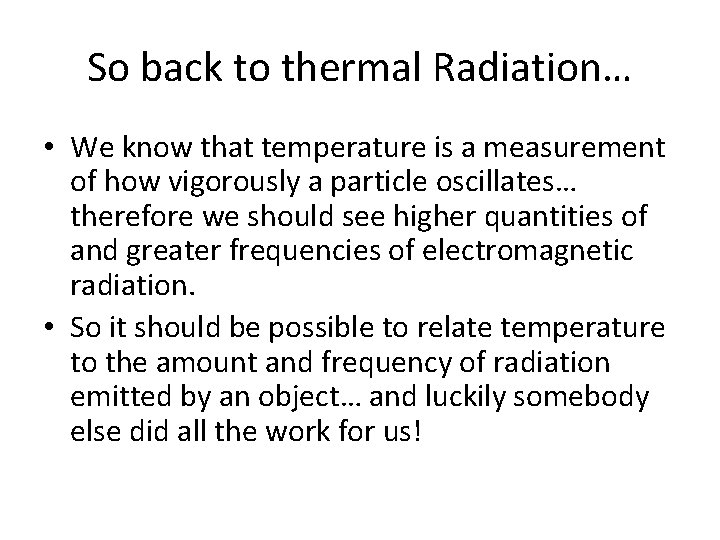 So back to thermal Radiation…

• We know that temperature is a measurement of how vigorously a particle oscillates… therefore we should see higher quantities of and greater frequencies of electromagnetic radiation.
• So it should be possible to relate temperature to the amount and frequency of radiation emitted by an object… and luckily somebody else did all the work for us!